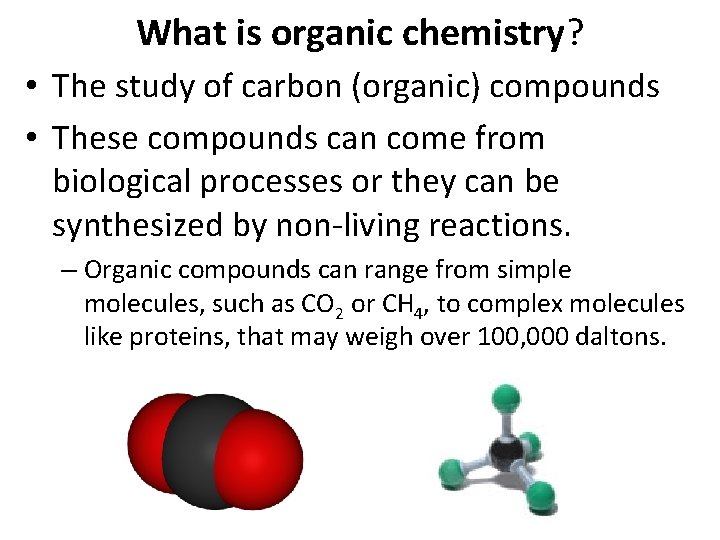 What is organic chemistry?

• The study of carbon (organic) compounds

• These compounds can come from biological processes or they can be synthesized by non-living reactions.

– Organic compounds can range from simple molecules, such as $CO_2$ or $CH_4$, to complex molecules like proteins, that may weigh over 100,000 daltons.